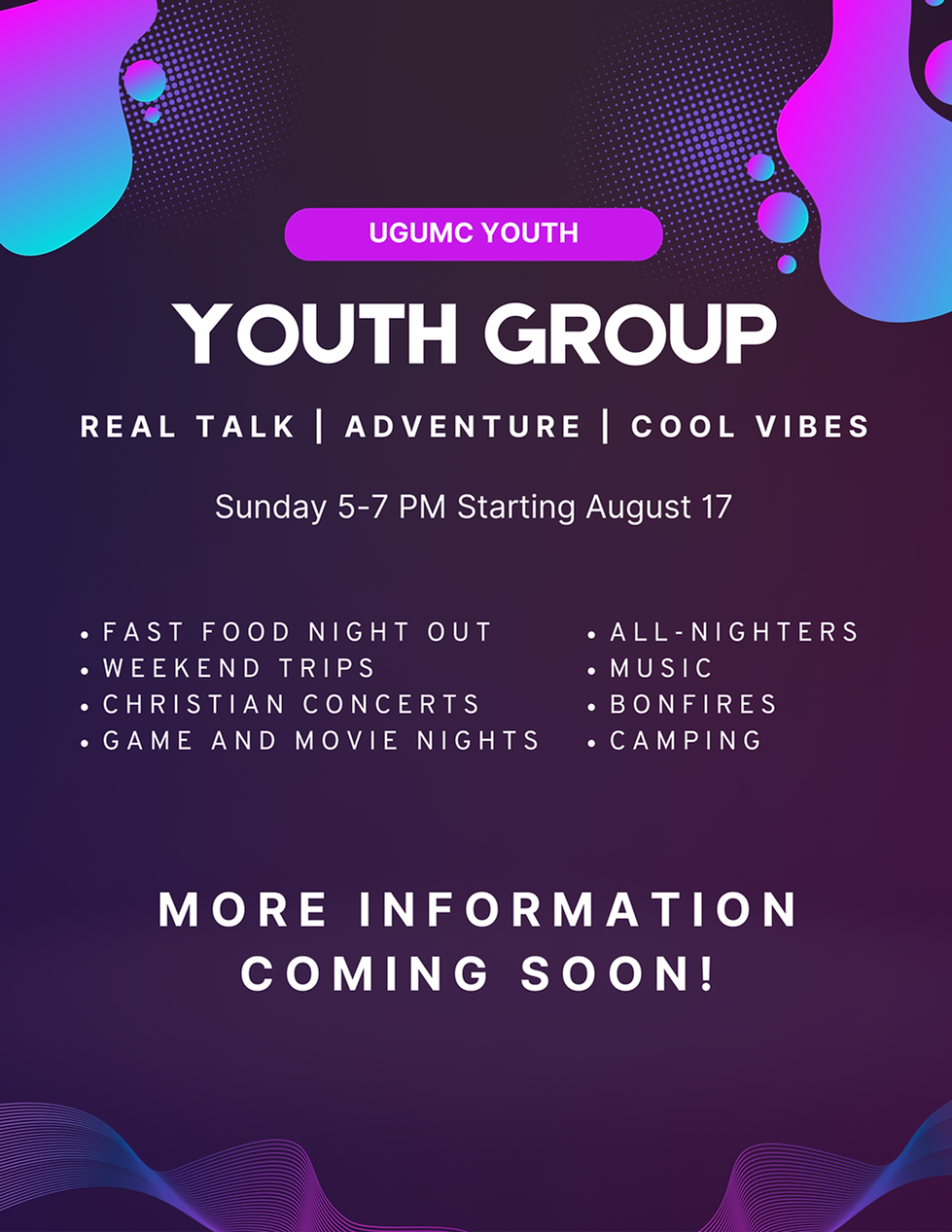 UGUMC YOUTH

YOUTH GROUP

REAL TALK | ADVENTURE | COOL VIBES

Sunday 5-7 PM Starting August 17

• FAST FOOD NIGHT OUT
• WEEKEND TRIPS
• CHRISTIAN CONCERTS
• GAME AND MOVIE NIGHTS

• ALL-NIGHTERS
• MUSIC
• BONFIRES
• CAMPING

MORE INFORMATION COMING SOON!